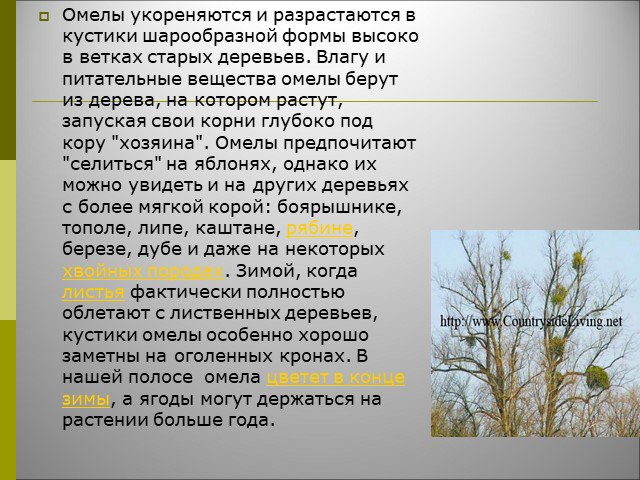 Омелы укореняются и разрастаются в кустики шарообразной формы высоко в ветках старых деревьев. Влагу и питательные вещества омелы берут из дерева, на котором растут, запуская свои корни глубоко под кору "хозяина". Омелы предпочитают "селиться" на яблонях, однако их можно увидеть и на других деревьях с более мягкой корой: боярышнике, тополе, липе, каштане, рябине, березе, дубе и даже на некоторых хвойных породах. Зимой, когда листья фактически полностью облетают с лиственных деревьев, кустики омелы особенно хорошо заметны на оголенных кронах. В нашей полосе омела цветет в конце зимы, а ягоды могут держаться на растении больше года.

http://www.CountrysideLiving.net